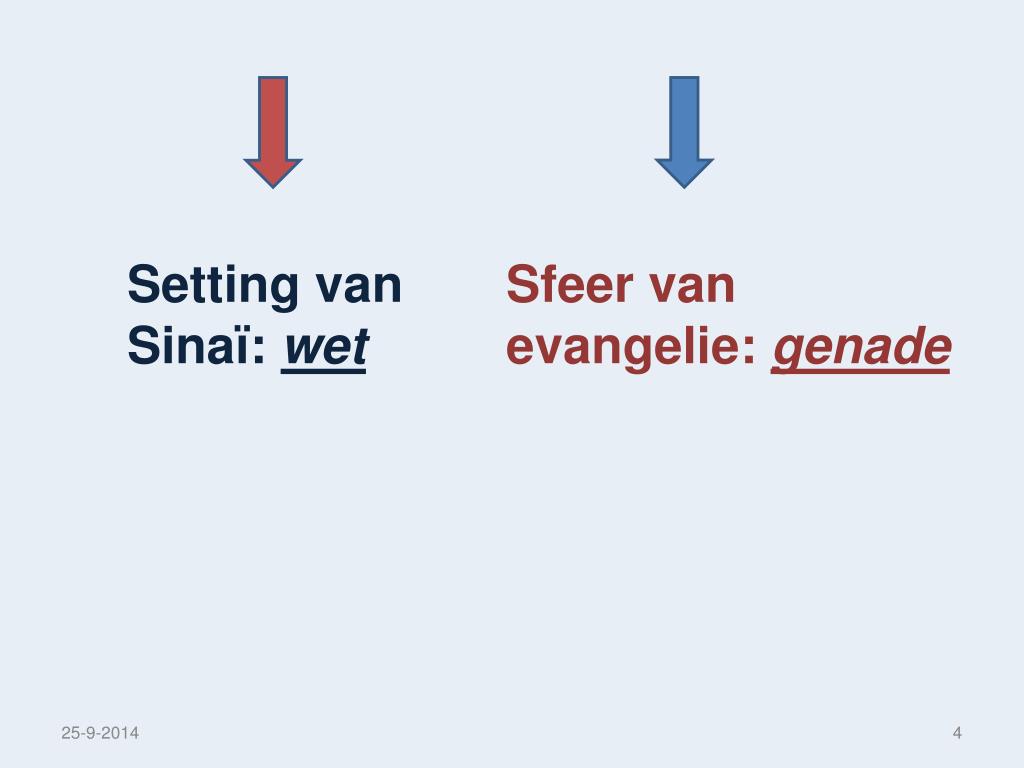 Setting van Sinaï: wet

Sfeer van evangelie: genade

25-9-2014

4